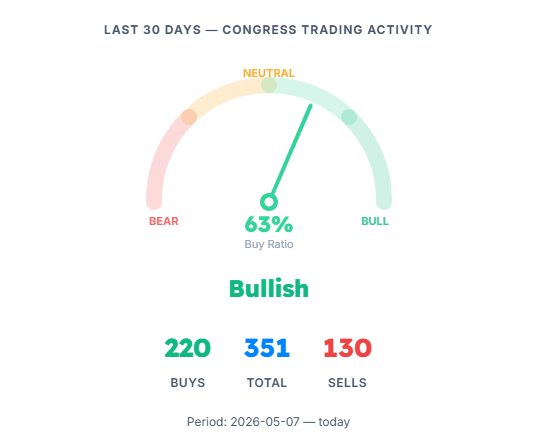 LAST 30 DAYS — CONGRESS TRADING ACTIVITY

NEUTRAL

BEAR

BULL

63%

Buy Ratio

Bullish

220

BUYS

351

TOTAL

130

SELLS

Period: 2026-05-07 — today